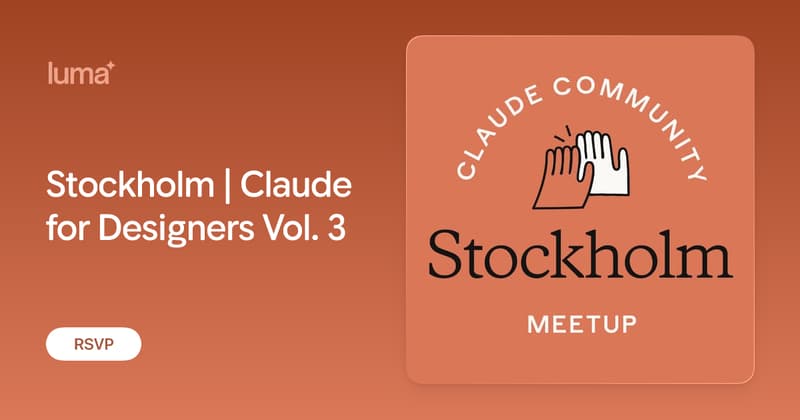 luma

Stockholm | Claude for Designers Vol. 3

RSVP

CLAUDE COMMUNITY

Stockholm

MEETUP